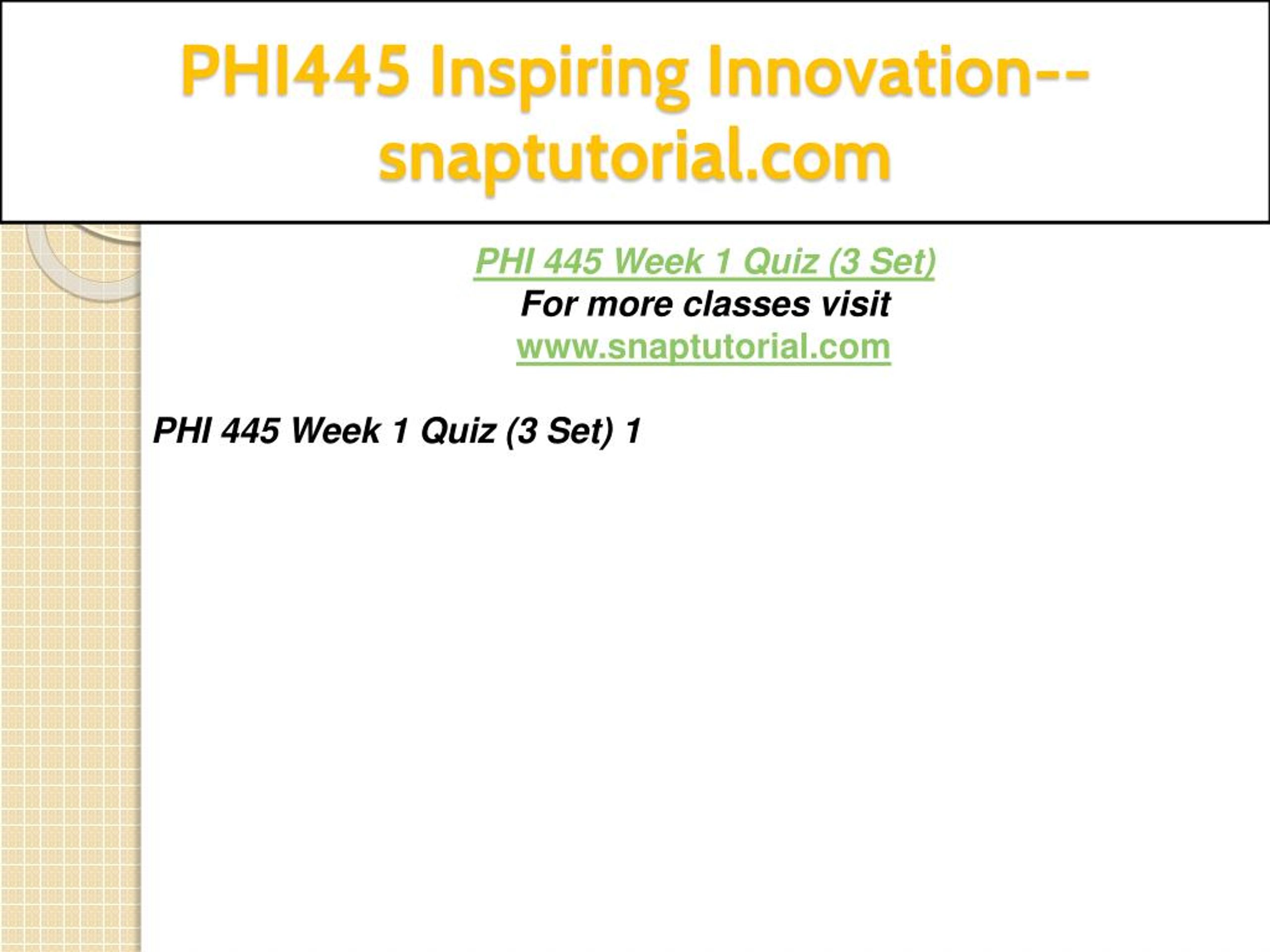 PHI445 Inspiring Innovation--snaptutorial.com

PHI 445 Week 1 Quiz (3 Set)
For more classes visit
www.snaptutorial.com

PHI 445 Week 1 Quiz (3 Set) 1